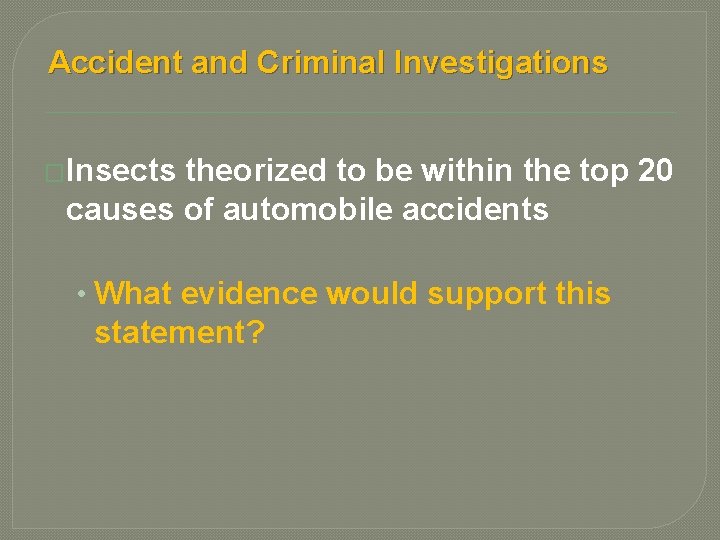 Accident and Criminal Investigations

Insects theorized to be within the top 20 causes of automobile accidents

• What evidence would support this statement?